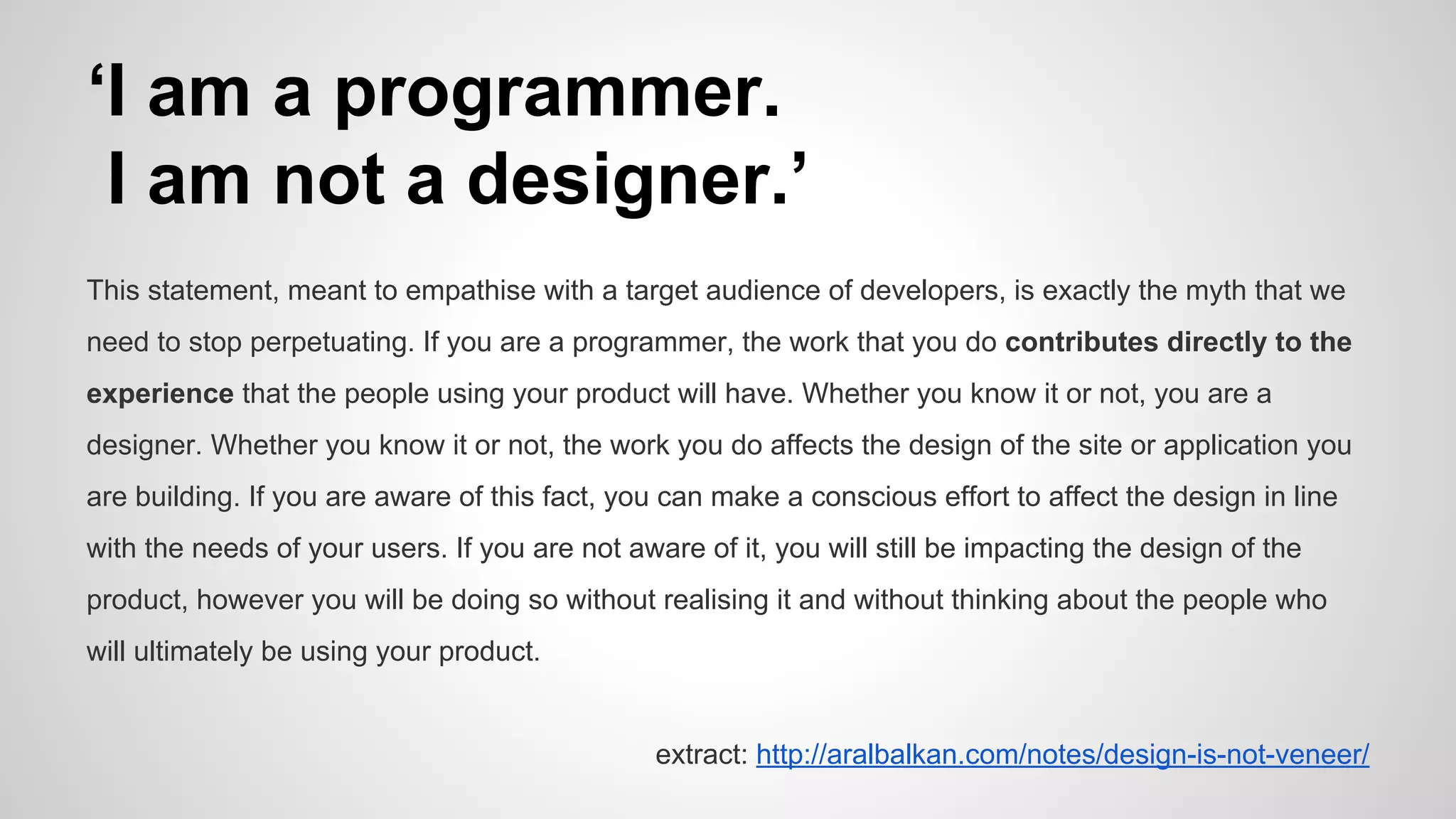 ‘I am a programmer.
I am not a designer.’

This statement, meant to empathise with a target audience of developers, is exactly the myth that we need to stop perpetuating. If you are a programmer, the work that you do contributes directly to the experience that the people using your product will have. Whether you know it or not, you are a designer. Whether you know it or not, the work you do affects the design of the site or application you are building. If you are aware of this fact, you can make a conscious effort to affect the design in line with the needs of your users. If you are not aware of it, you will still be impacting the design of the product, however you will be doing so without realising it and without thinking about the people who will ultimately be using your product.

extract: http://aralbalkan.com/notes/design-is-not-veneer/